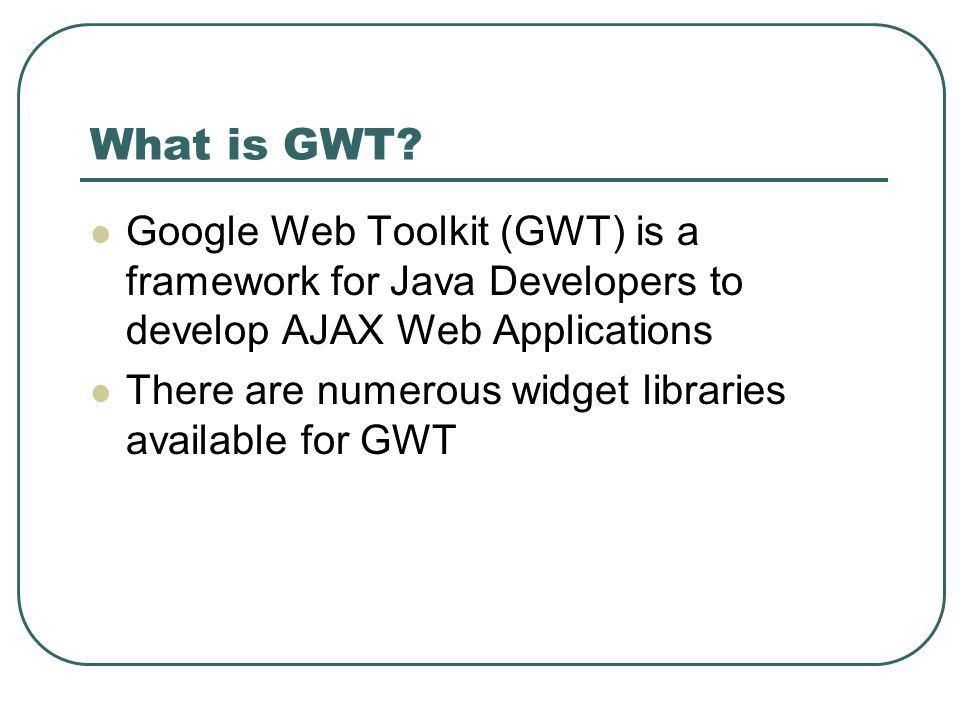 What is GWT?

- Google Web Toolkit (GWT) is a framework for Java Developers to develop AJAX Web Applications
- There are numerous widget libraries available for GWT